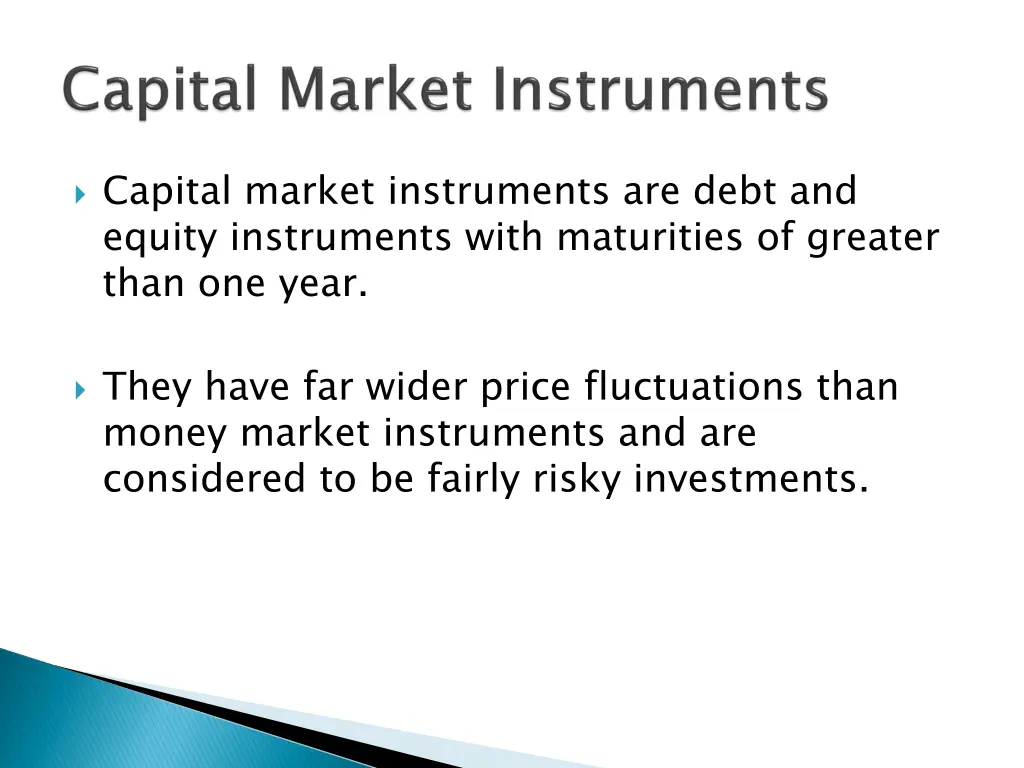 Capital Market Instruments

Capital market instruments are debt and equity instruments with maturities of greater than one year.

They have far wider price fluctuations than money market instruments and are considered to be fairly risky investments.